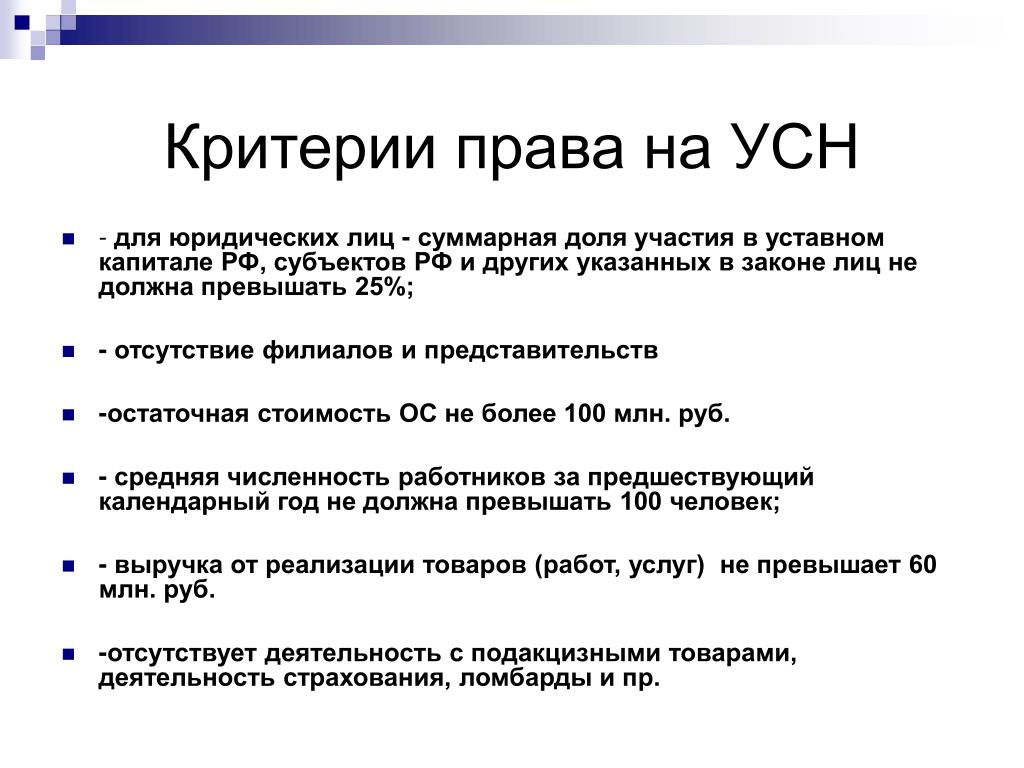 Критерии права на УСН

- для юридических лиц - суммарная доля участия в уставном капитале РФ, субъектов РФ и других указанных в законе лиц не должна превышать 25%;

- отсутствие филиалов и представительств

-остаточная стоимость ОС не более 100 млн. руб.

- средняя численность работников за предшествующий календарный год не должна превышать 100 человек;

- выручка от реализации товаров (работ, услуг) не превышает 60 млн. руб.

-отсутствует деятельность с подакцизными товарами, деятельность страхования, ломбарды и пр.